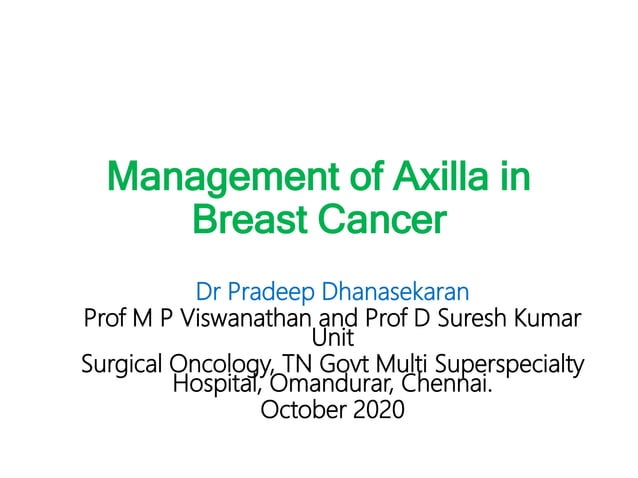 Management of Axilla in Breast Cancer

Dr Pradeep Dhanasekaran
Prof M P Viswanathan and Prof D Suresh Kumar Unit
Surgical Oncology, TN Govt Multi Superspecialty Hospital, Omandurar, Chennai.
October 2020